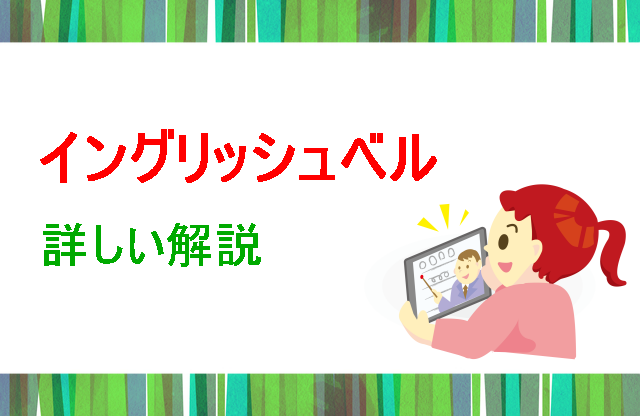 イングリッシュベル

詳しい解説